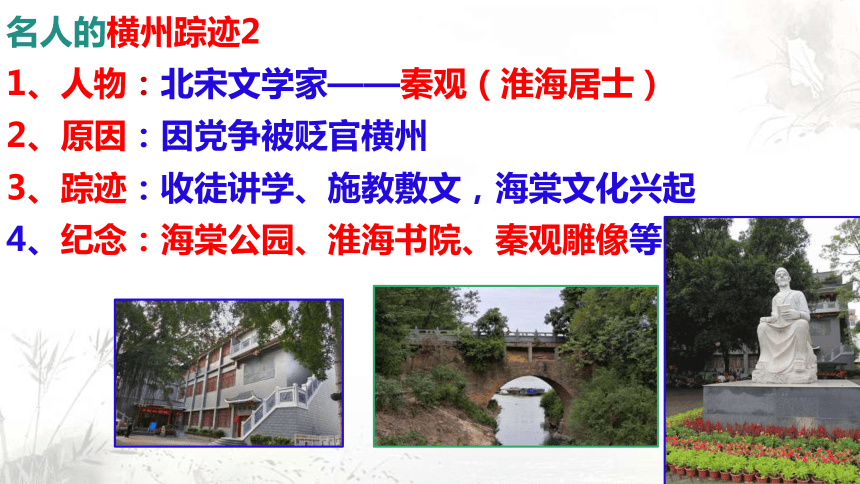 名人的横州踪迹2

1、人物：北宋文学家——秦观（淮海居士）

2、原因：因党争被贬官横州

3、踪迹：收徒讲学、施教敷文，海棠文化兴起

4、纪念：海棠公园、淮海书院、秦观雕像等